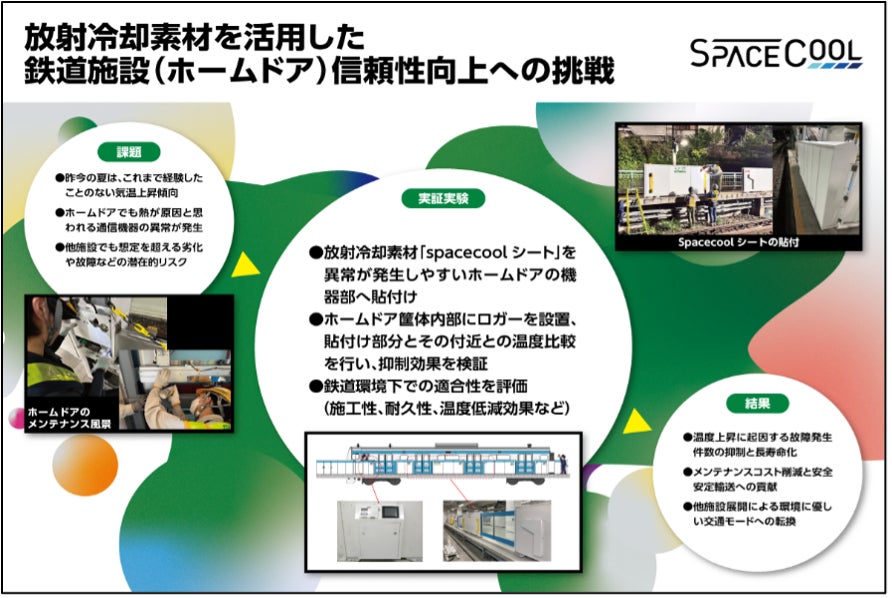 放射冷却素材を活用した
鉄道施設（ホームドア）信頼性向上への挑戦

SPACECOOL

課題

●昨今の夏は、これまで経験したことのない気温上昇傾向
●ホームドアでも熱が原因と思われる通信機器の異常が発生
●他施設でも想定を超える劣化や故障などの潜在的リスク

ホームドアのメンテナンス風景

実証実験

●放射冷却素材「spacecool シート」を異常が発生しやすいホームドアの機器部へ貼付け
●ホームドア筐体内部にロガーを設置、貼付け部分とその付近との温度比較を行い、抑制効果を検証
●鉄道環境下での適合性を評価（施工性、耐久性、温度低減効果など）

Spacecool シートの貼付

結果

●温度上昇に起因する故障発生件数の抑制と長寿命化
●メンテナンスコスト削減と安全安定輸送への貢献
●他施設展開による環境に優しい交通モードへの転換